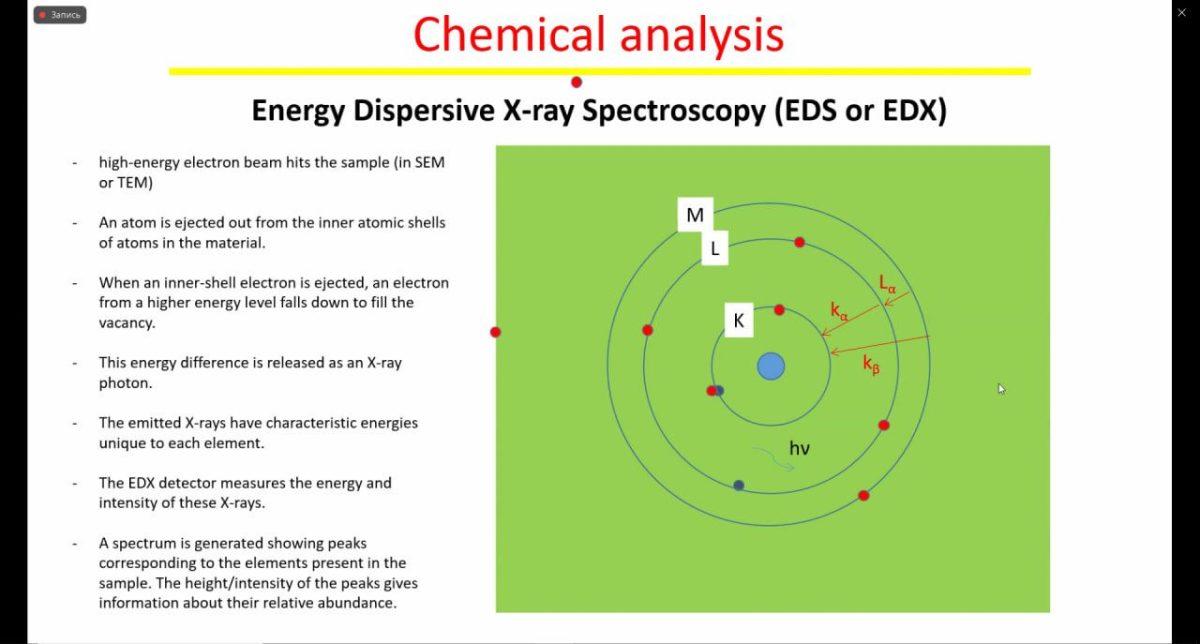 Запись

Chemical analysis

Energy Dispersive X-ray Spectroscopy (EDS or EDX)

- high-energy electron beam hits the sample (in SEM or TEM)

- An atom is ejected out from the inner atomic shells of atoms in the material.

- When an inner-shell electron is ejected, an electron from a higher energy level falls down to fill the vacancy.

- This energy difference is released as an X-ray photon.

- The emitted X-rays have characteristic energies unique to each element.

- The EDX detector measures the energy and intensity of these X-rays.

- A spectrum is generated showing peaks corresponding to the elements present in the sample. The height/intensity of the peaks gives information about their relative abundance.

M

L

K

$L_\alpha$

$k_\alpha$

$k_\beta$

hv